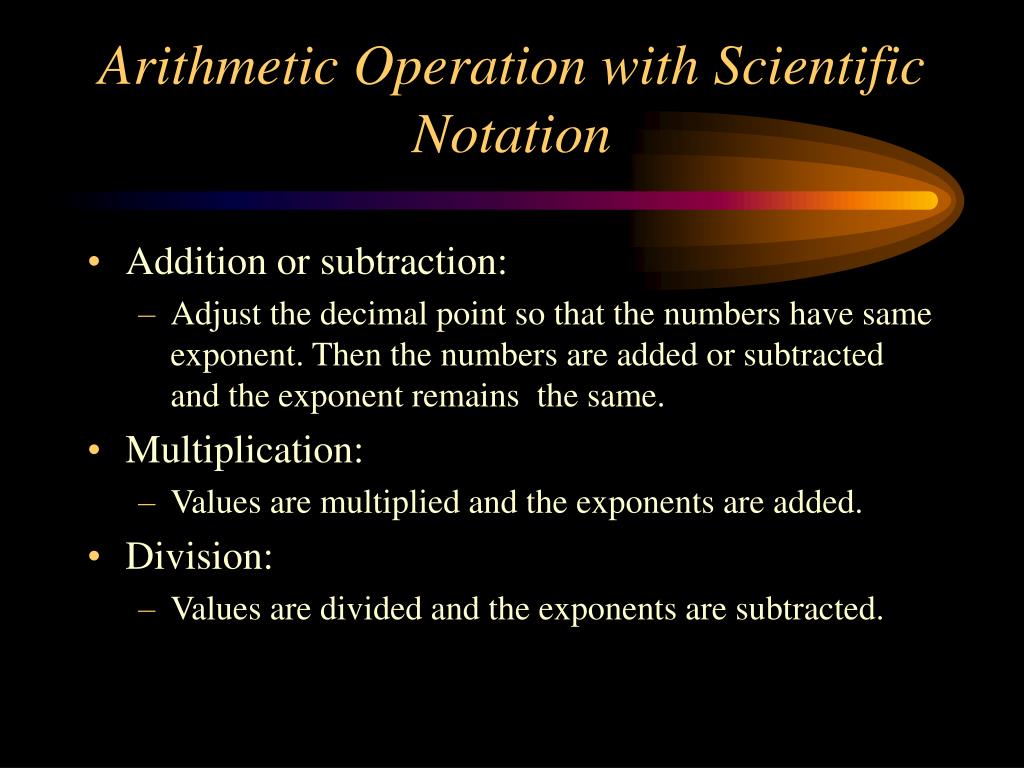 Arithmetic Operation with Scientific Notation

• Addition or subtraction:
  – Adjust the decimal point so that the numbers have same exponent. Then the numbers are added or subtracted and the exponent remains the same.
• Multiplication:
  – Values are multiplied and the exponents are added.
• Division:
  – Values are divided and the exponents are subtracted.